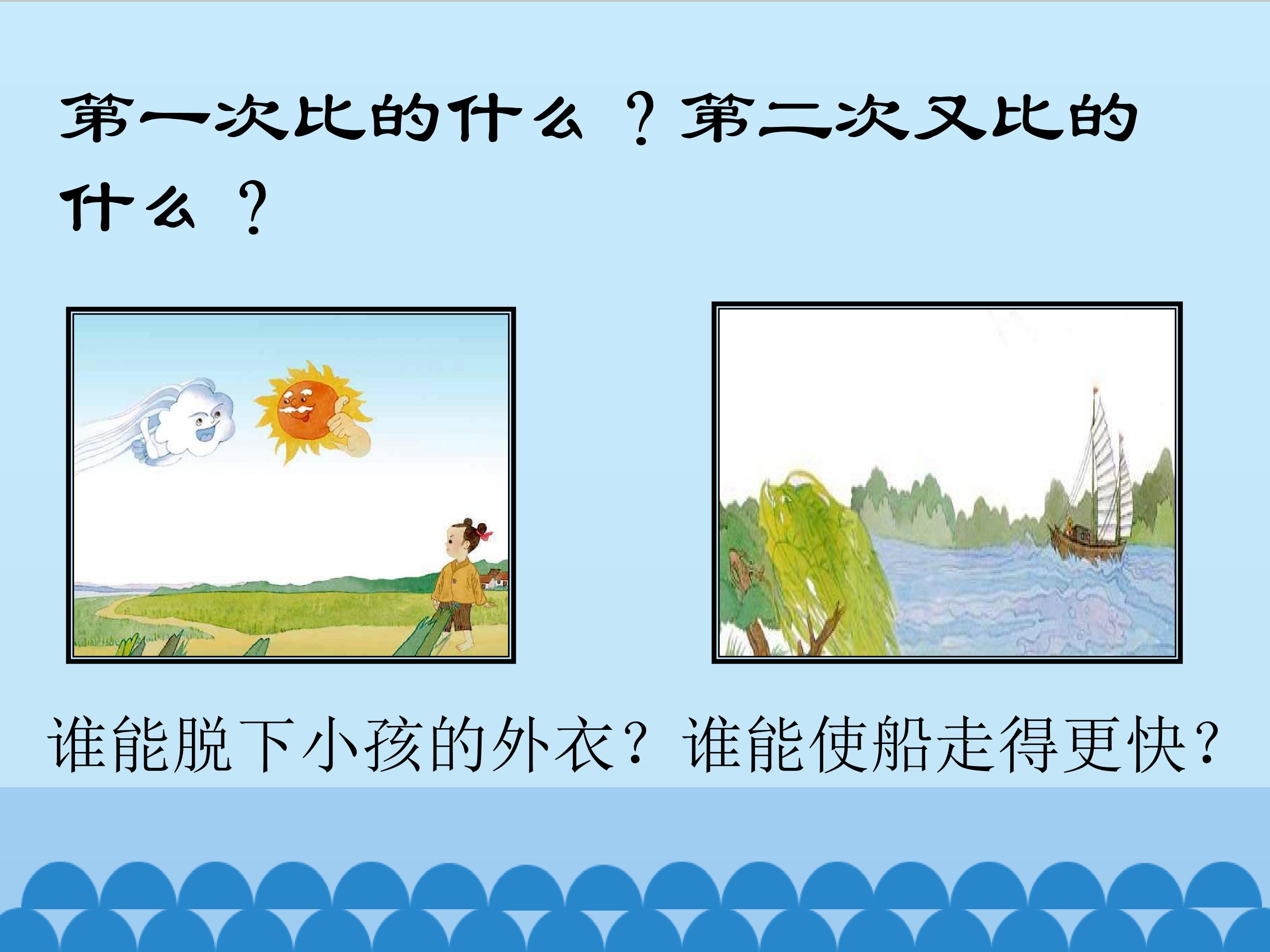 第一次比的什么？第二次又比的什么？

谁能脱下小孩的外衣？ 谁能使船走得更快？